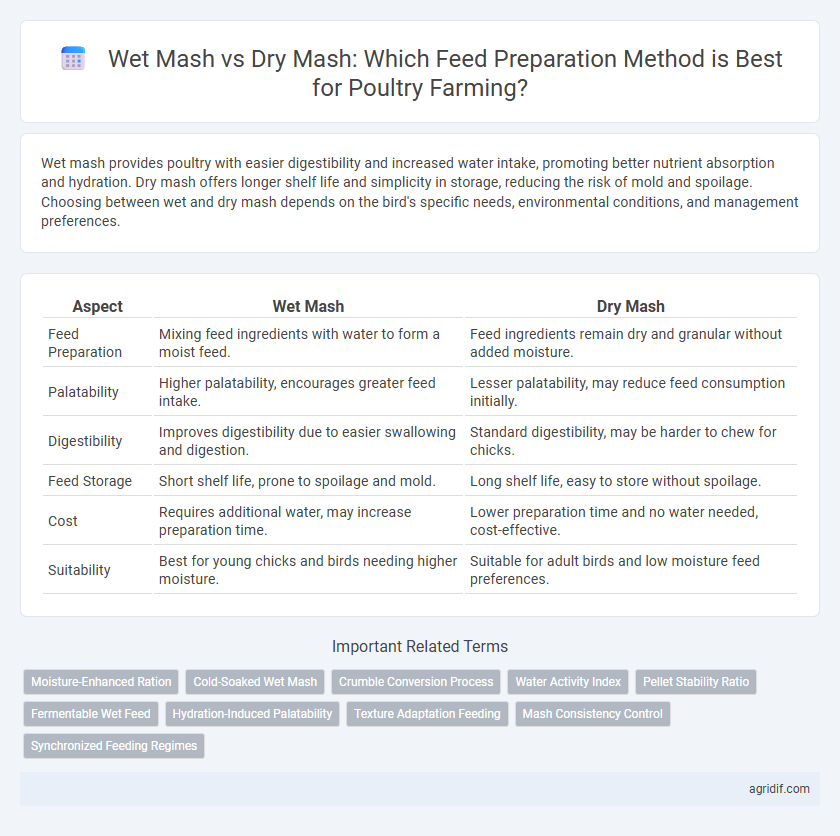 Wet Mash vs Dry Mash: Which Feed Preparation Method is Best for Poultry Farming?

Wet mash provides poultry with easier digestibility and increased water intake, promoting better nutrient absorption and hydration. Dry mash offers longer shelf life and simplicity in storage, reducing the risk of mold and spoilage. Choosing between wet and dry mash depends on the bird's specific needs, environmental conditions, and management preferences.

| Aspect | Wet Mash | Dry Mash |
|---|---|---|
| Feed Preparation | Mixing feed ingredients with water to form a moist feed. | Feed ingredients remain dry and granular without added moisture. |
| Palatability | Higher palatability, encourages greater feed intake. | Lesser palatability, may reduce feed consumption initially. |
| Digestibility | Improves digestibility due to easier swallowing and digestion. | Standard digestibility, may be harder to chew for chicks. |
| Feed Storage | Short shelf life, prone to spoilage and mold. | Long shelf life, easy to store without spoilage. |
| Cost | Requires additional water, may increase preparation time. | Lower preparation time and no water needed, cost-effective. |
| Suitability | Best for young chicks and birds needing higher moisture. | Suitable for adult birds and low moisture feed preferences. |

Important Related Terms

Moisture-Enhanced Ration
Cold-Soaked Wet Mash
Crumble Conversion Process
Water Activity Index
Pellet Stability Ratio
Fermentable Wet Feed
Hydration-Induced Palatability
Texture Adaptation Feeding
Mash Consistency Control
Synchronized Feeding Regimes

agridif.com